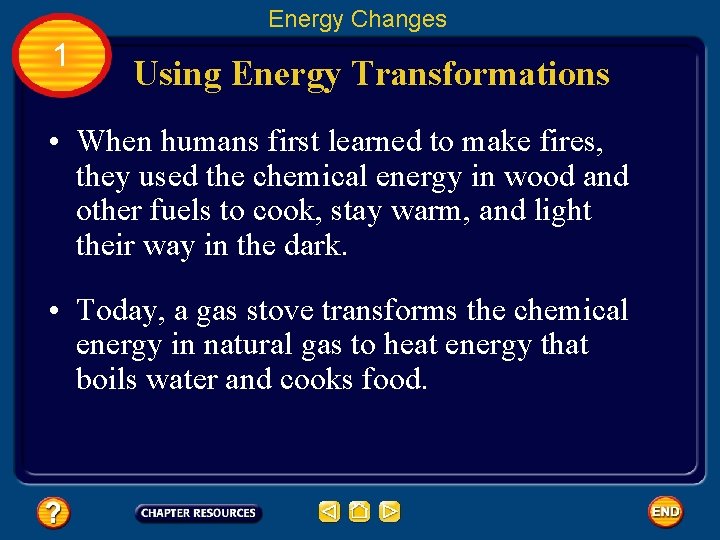 Energy Changes

1

Using Energy Transformations

• When humans first learned to make fires, they used the chemical energy in wood and other fuels to cook, stay warm, and light their way in the dark.

• Today, a gas stove transforms the chemical energy in natural gas to heat energy that boils water and cooks food.

?

CHAPTER RESOURCES

END